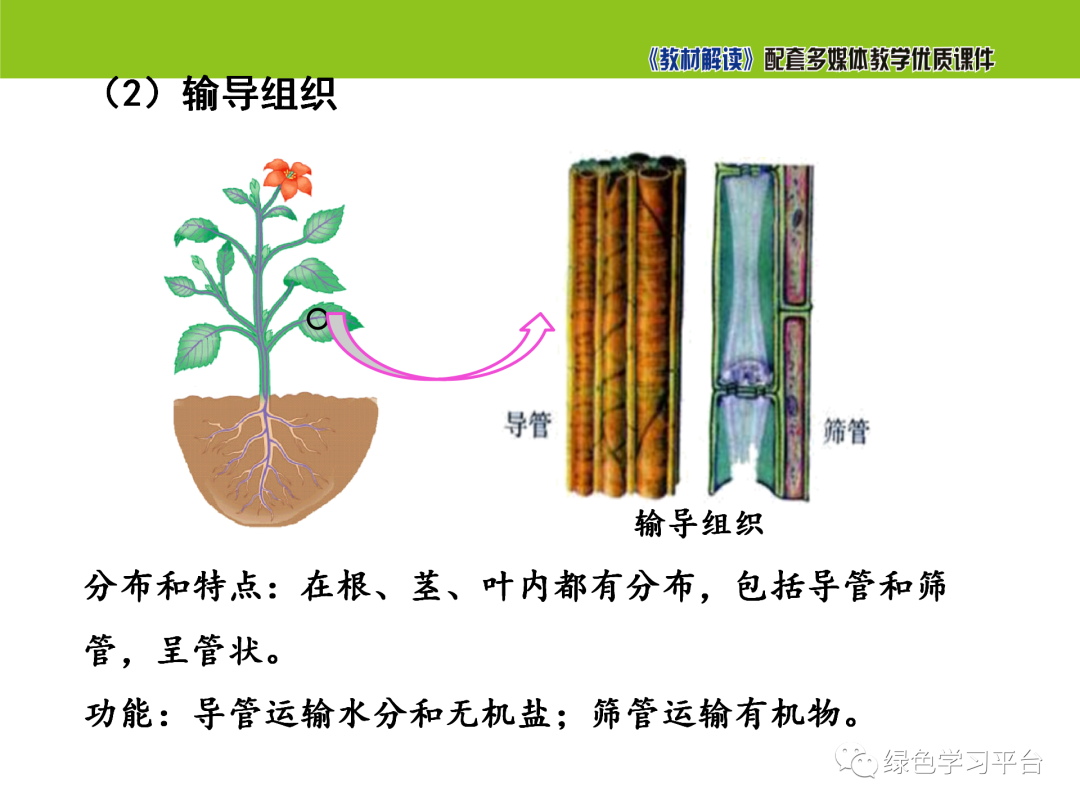 《教材解读》配套多媒体教学优质课件

（2）输导组织

导管

筛管

输导组织

分布和特点：在根、茎、叶内都有分布，包括导管和筛管，呈管状。

功能：导管运输水分和无机盐；筛管运输有机物。

绿色学习平台